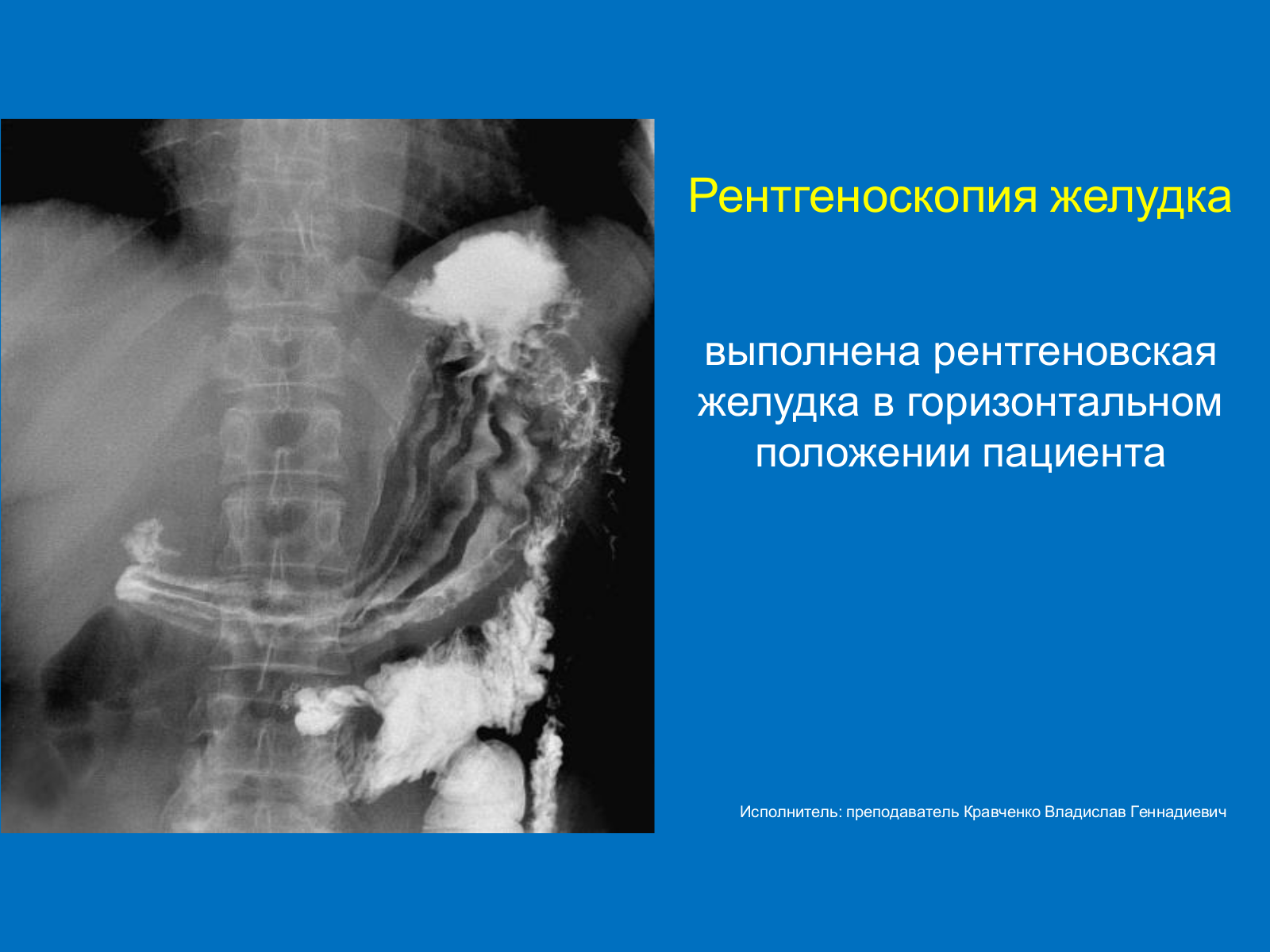 Рентгеноскопия желудка

выполнена рентгеновская желудка в горизонтальном положении пациента

Исполнитель: преподаватель Кравченко Владислав Геннадиевич